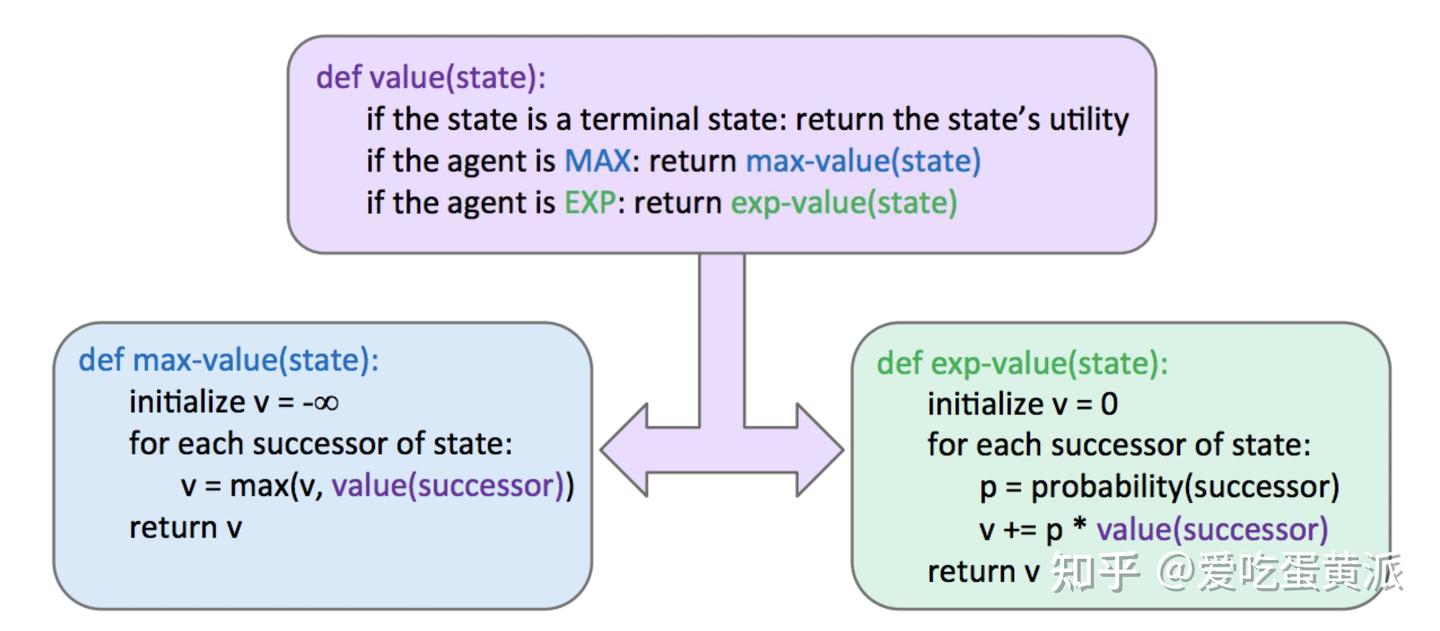 def value(state):
if the state is a terminal state: return the state's utility
if the agent is MAX: return max-value(state)
if the agent is EXP: return exp-value(state)

def max-value(state):
initialize v = -∞
for each successor of state:
v = max(v, value(successor))
return v

def exp-value(state):
initialize v = 0
for each successor of state:
p = probability(successor)
v += p * value(successor)
return v

知乎 @爱吃蛋黄派